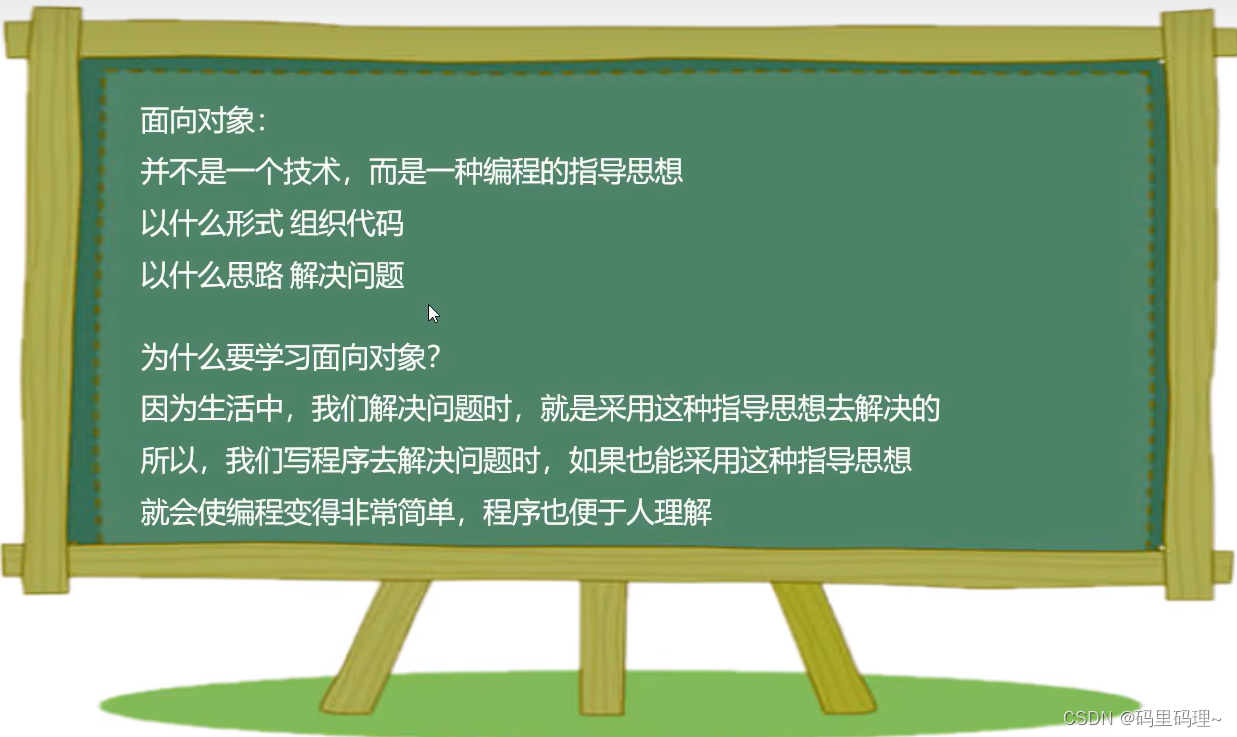 面向对象：
并不是一个技术，而是一种编程的指导思想
以什么形式 组织代码
以什么思路 解决问题

为什么要学习面向对象？
因为生活中，我们解决问题时，就是采用这种指导思想去解决的
所以，我们写程序去解决问题时，如果也能采用这种指导思想
就会使编程变得非常简单，程序也便于人理解

CSDN @码里码理~